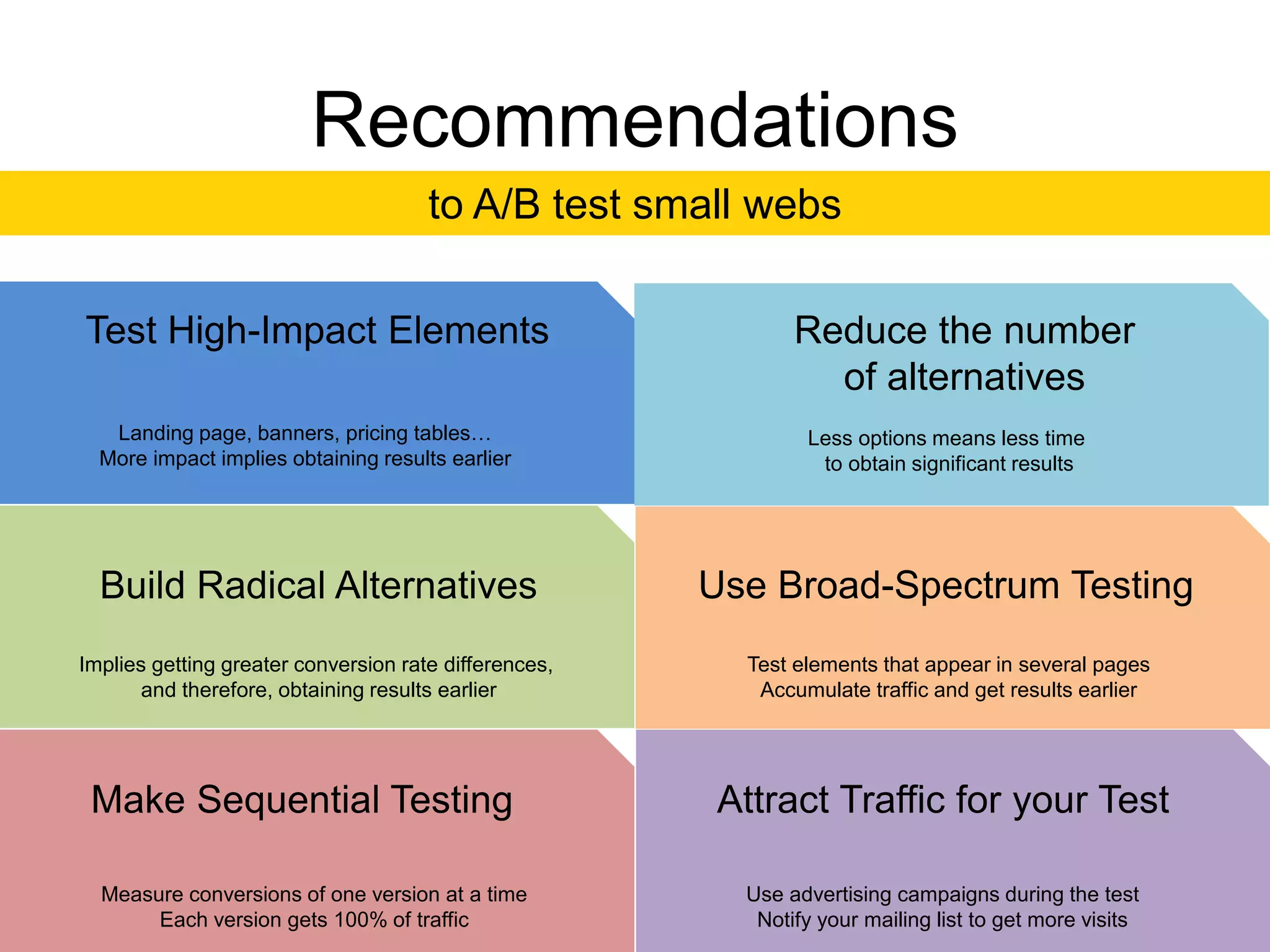 Recommendations

to A/B test small webs

Test High-Impact Elements

Landing page, banners, pricing tables…
More impact implies obtaining results earlier

Reduce the number of alternatives

Less options means less time to obtain significant results

Build Radical Alternatives

Implies getting greater conversion rate differences, and therefore, obtaining results earlier

Use Broad-Spectrum Testing

Test elements that appear in several pages
Accumulate traffic and get results earlier

Make Sequential Testing

Measure conversions of one version at a time
Each version gets 100% of traffic

Attract Traffic for your Test

Use advertising campaigns during the test
Notify your mailing list to get more visits